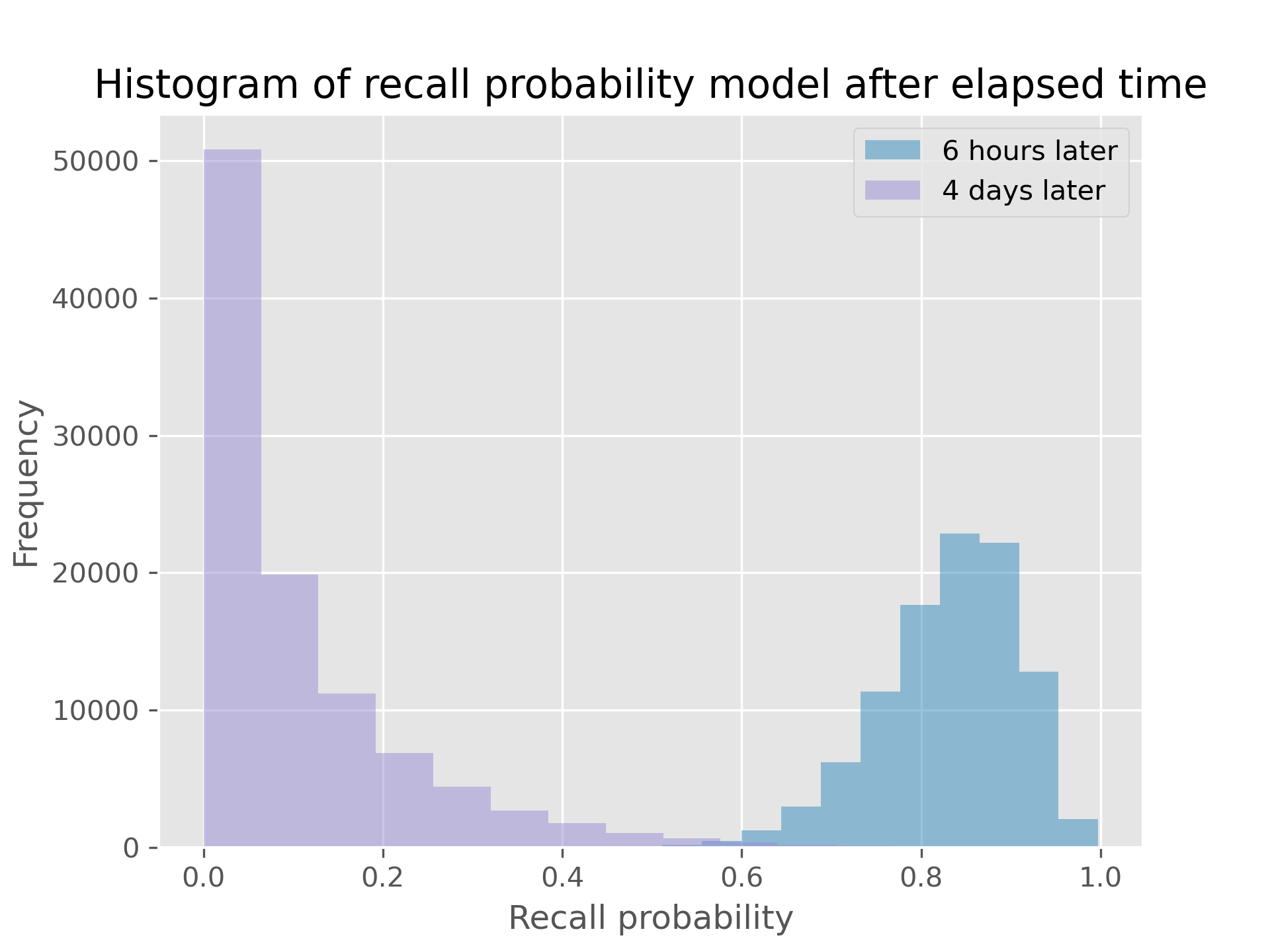 Histogram of recall probability model after elapsed time

6 hours later
4 days later

Frequency

50000
40000
30000
20000
10000
0

0.0
0.2
0.4
0.6
0.8
1.0

Recall probability